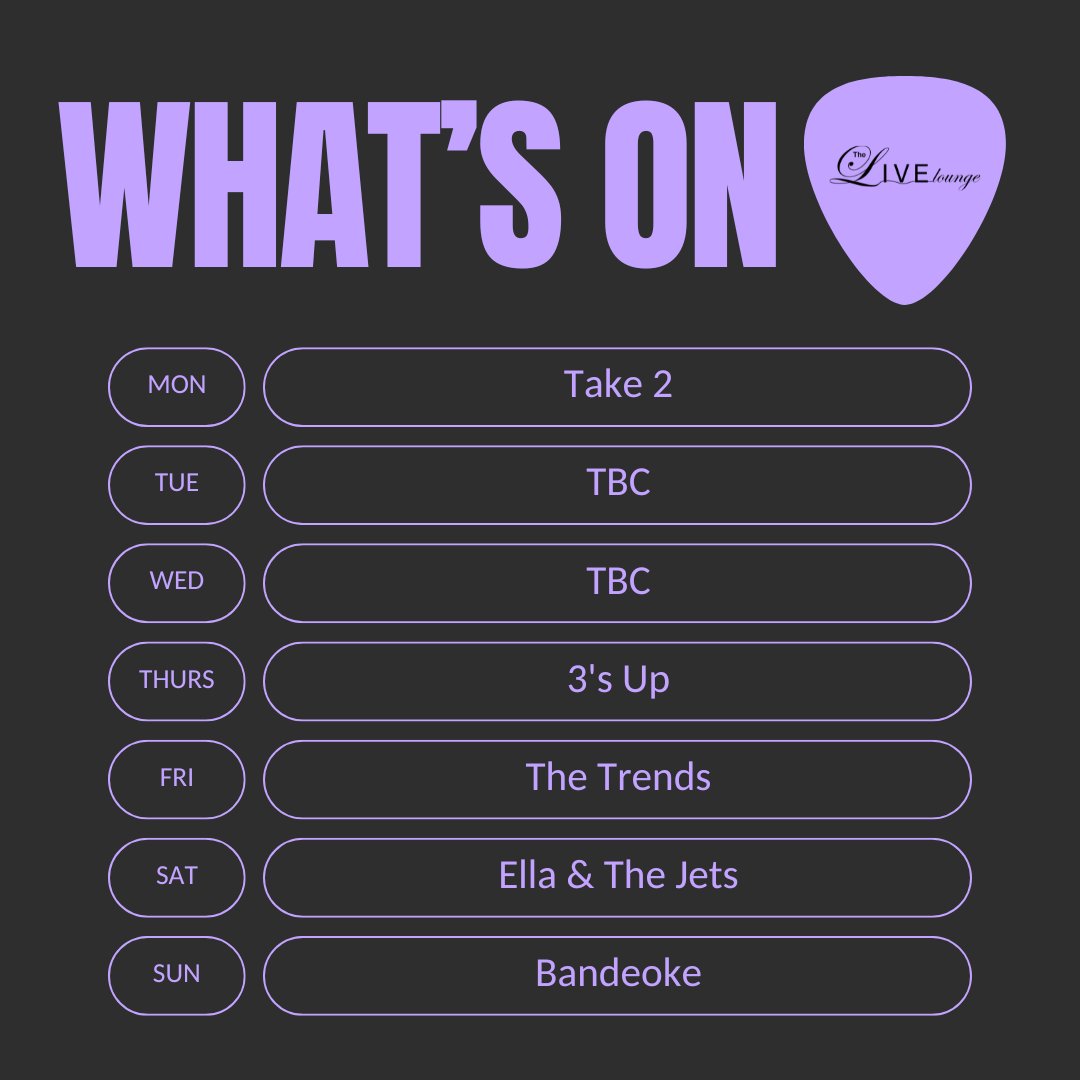 WHAT'S ON

The LIVE lounge

MON Take 2

TUE TBC

WED TBC

THURS 3's Up

FRI The Trends

SAT Ella & The Jets

SUN Bandeoke